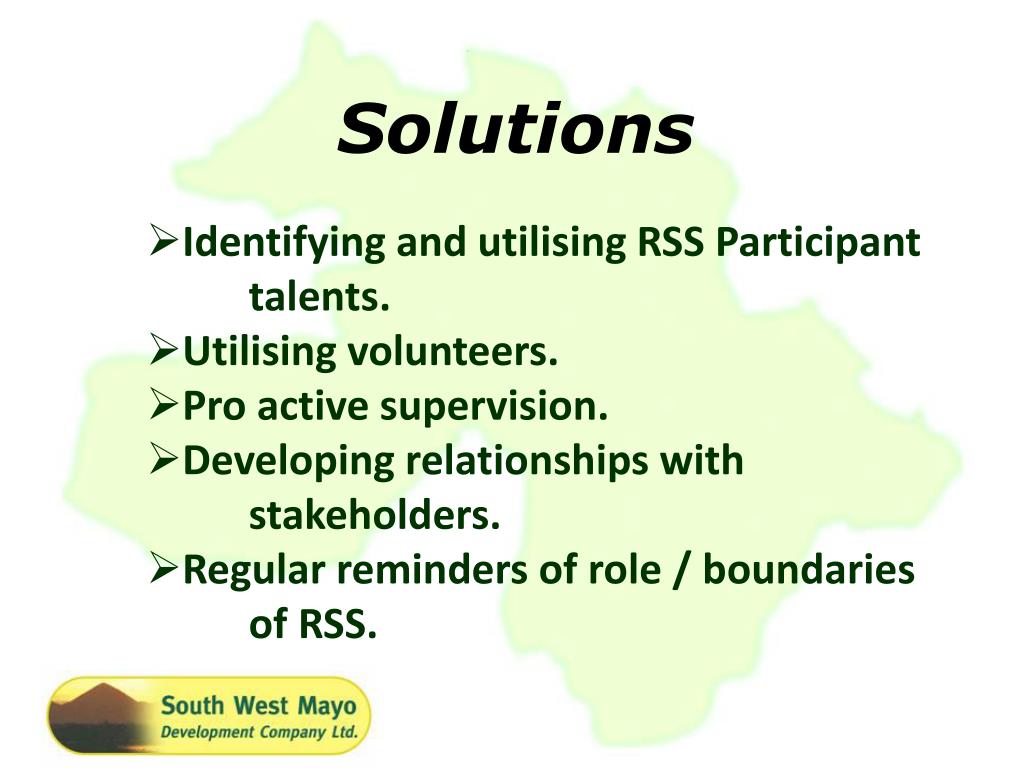 Solutions

➢Identifying and utilising RSS Participant talents.
➢Utilising volunteers.
➢Pro active supervision.
➢Developing relationships with stakeholders.
➢Regular reminders of role / boundaries of RSS.

South West Mayo
Development Company Ltd.